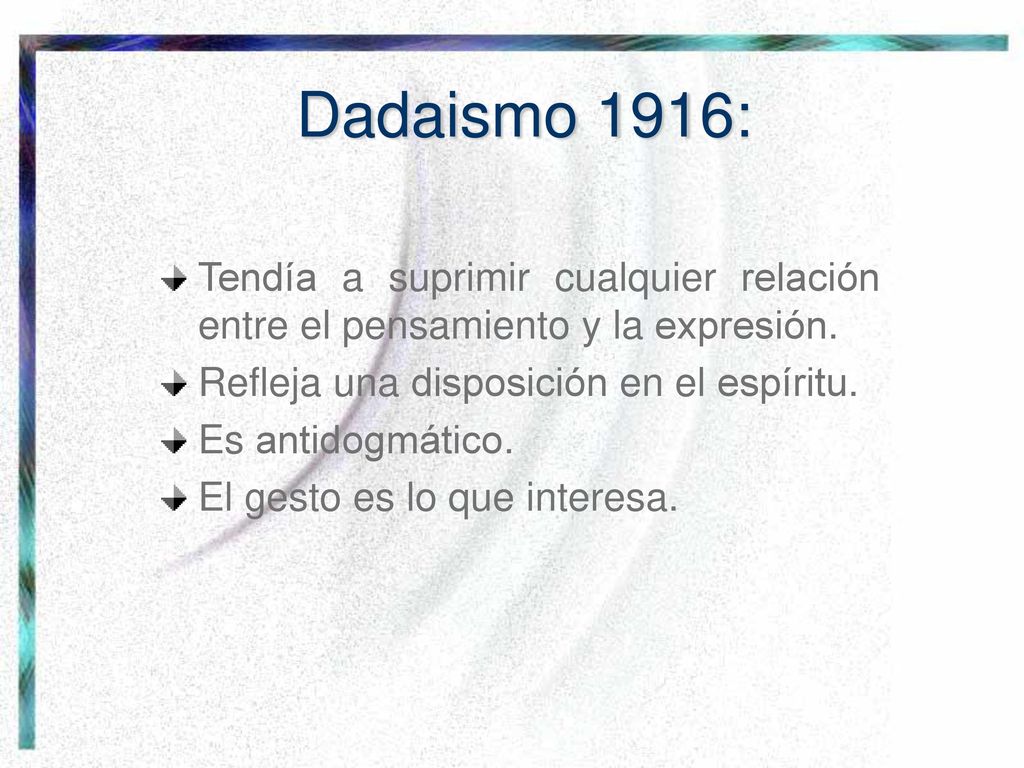 Dadaismo 1916:

Tendía a suprimir cualquier relación entre el pensamiento y la expresión.

Refleja una disposición en el espíritu.

Es antidogmático.

El gesto es lo que interesa.